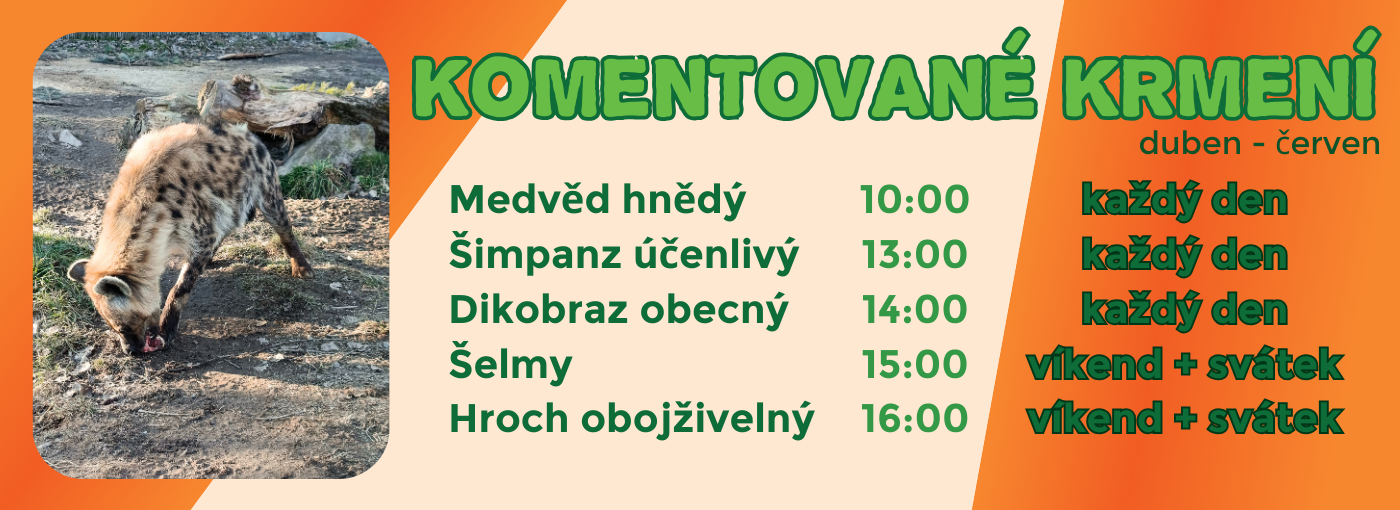 KOMENTOVANÉ KRMENÍ
duben - červen

| | | |
|---|---|---|
| Medvěd hnědý | 10:00 | každý den |
| Šimpanz účenlivý | 13:00 | každý den |
| Dikobraz obecný | 14:00 | každý den |
| Šelmy | 15:00 | víkend + svátek |
| Hroch obojživelný | 16:00 | víkend + svátek |